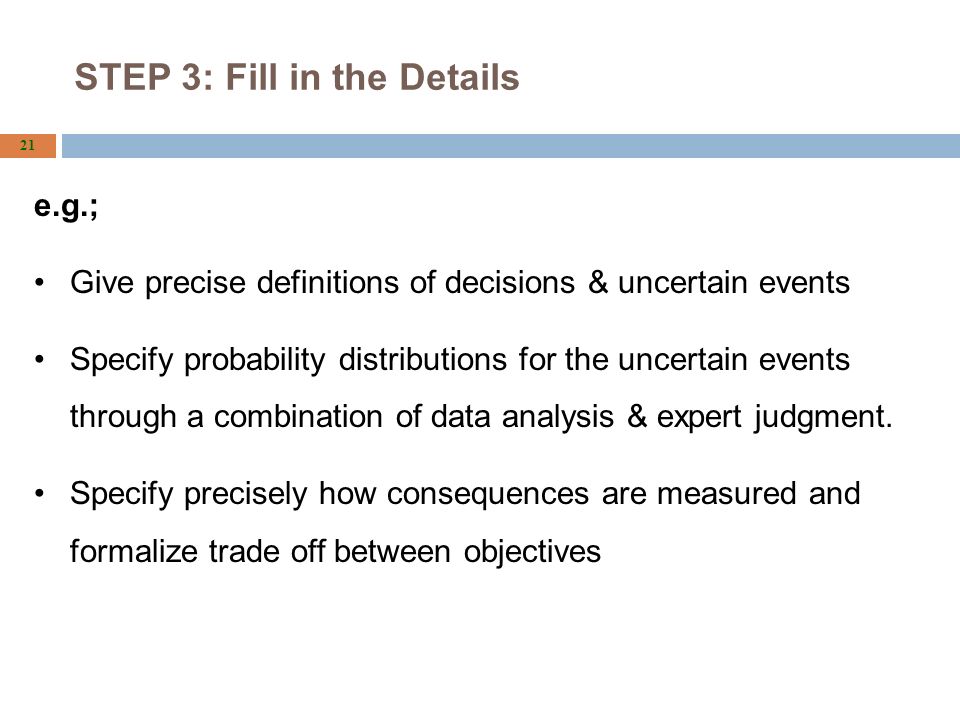 STEP 3: Fill in the Details

21

e.g.;

• Give precise definitions of decisions & uncertain events

• Specify probability distributions for the uncertain events through a combination of data analysis & expert judgment.

• Specify precisely how consequences are measured and formalize trade off between objectives